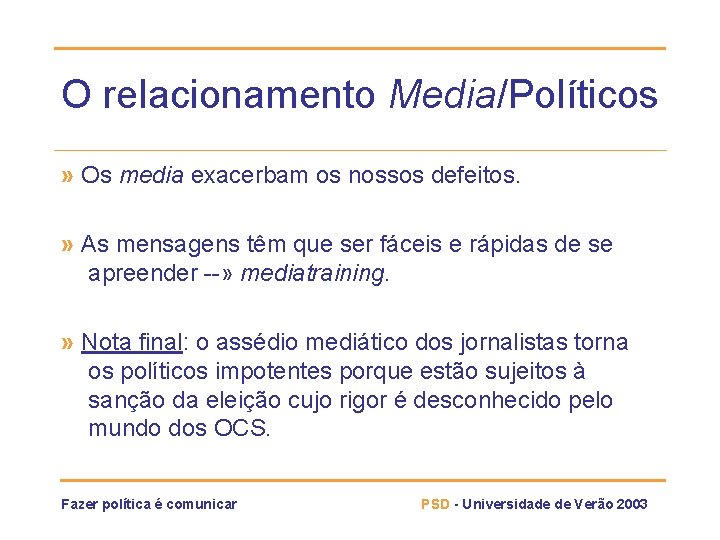 O relacionamento Media/Políticos

» Os media exacerbam os nossos defeitos.

» As mensagens têm que ser fáceis e rápidas de se apreender --» mediatraining.

» Nota final: o assédio mediático dos jornalistas torna os políticos impotentes porque estão sujeitos à sanção da eleição cujo rigor é desconhecido pelo mundo dos OCS.

Fazer política é comunicar

PSD - Universidade de Verão 2003